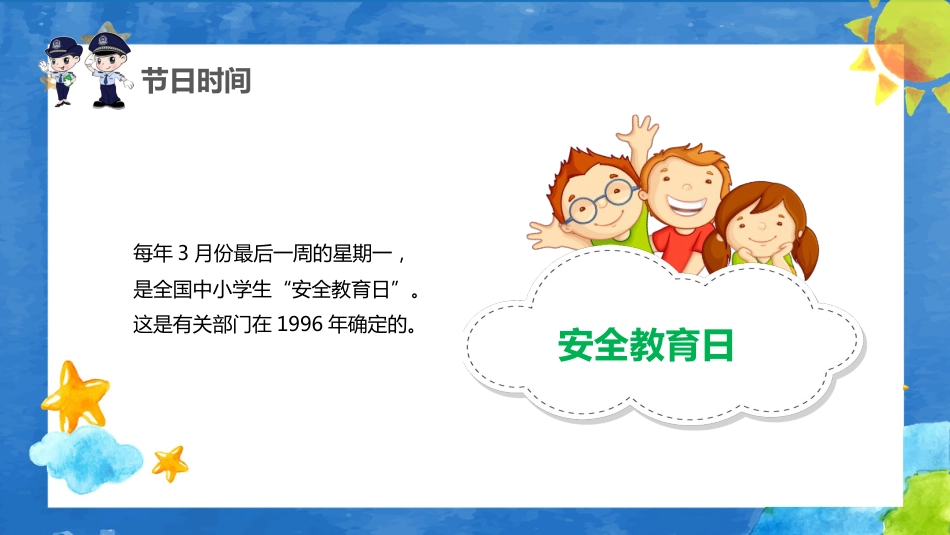 节日时间

每年 3 月份最后一周的星期一，是全国中小学生“安全教育日”。这是有关部门在 1996 年确定的。

安全教育日